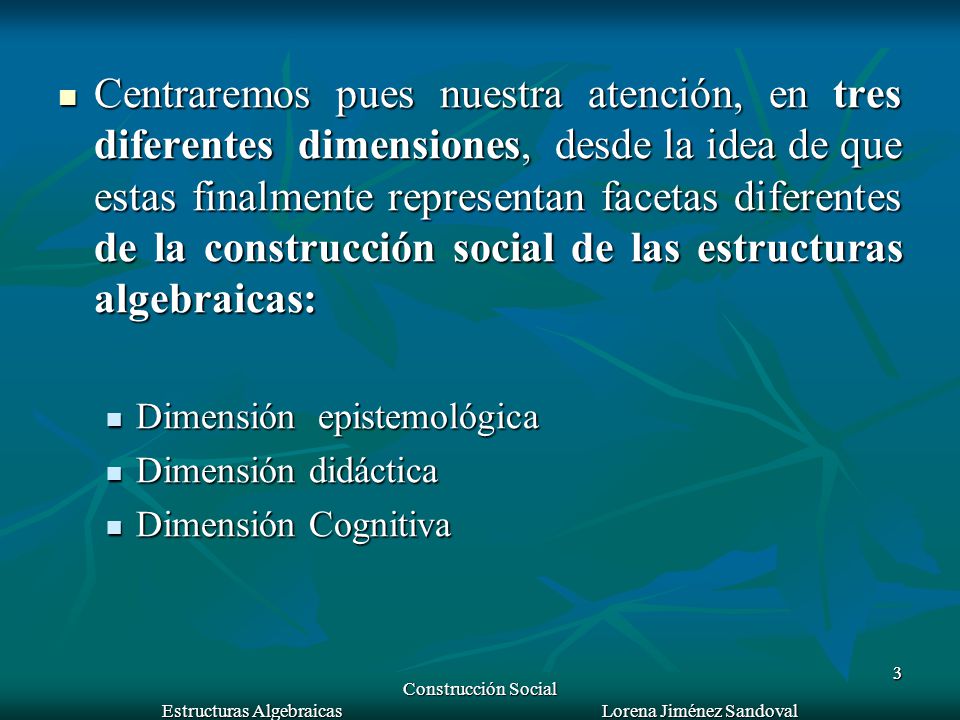 Centraremos pues nuestra atención, en tres diferentes dimensiones, desde la idea de que estas finalmente representan facetas diferentes de la construcción social de las estructuras algebraicas:

Dimensión epistemológica
Dimensión didáctica
Dimensión Cognitiva

3

Construcción Social
Estructuras Algebraicas
Lorena Jiménez Sandoval